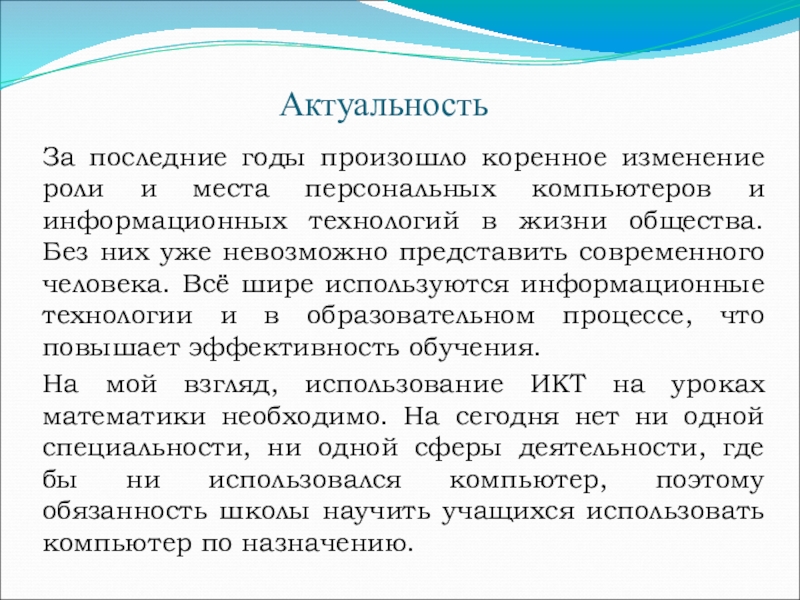 Актуальность

За последние годы произошло коренное изменение роли и места персональных компьютеров и информационных технологий в жизни общества. Без них уже невозможно представить современного человека. Всё шире используются информационные технологии и в образовательном процессе, что повышает эффективность обучения.

На мой взгляд, использование ИКТ на уроках математики необходимо. На сегодня нет ни одной специальности, ни одной сферы деятельности, где бы ни использовался компьютер, поэтому обязанность школы научить учащихся использовать компьютер по назначению.